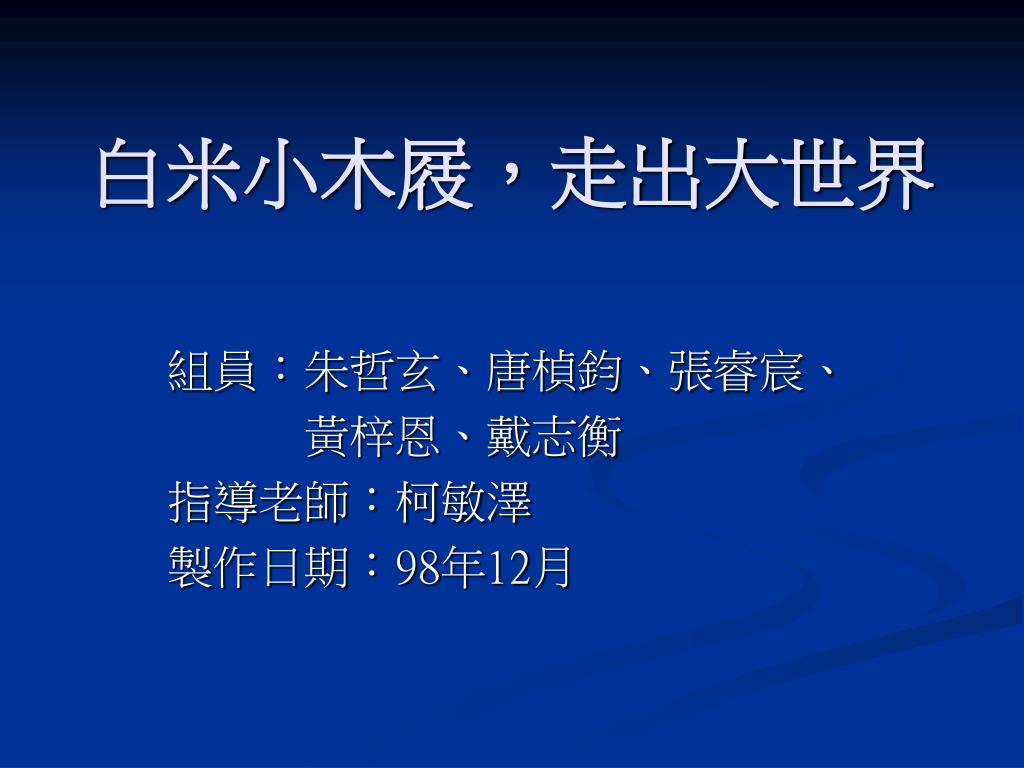 白米小木屐，走出大世界

組員：朱哲玄、唐楨鈞、張睿宸、黃梓恩、戴志衡
指導老師：柯敏澤
製作日期：98年12月